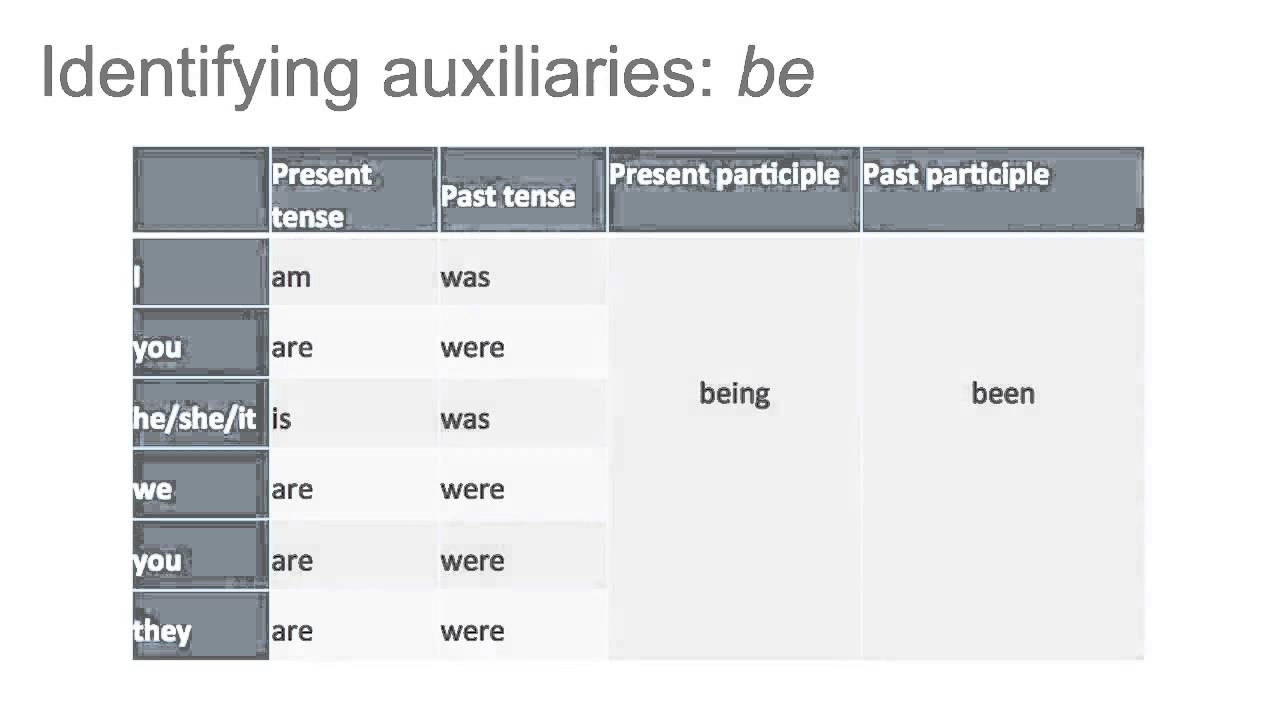 Identifying auxiliaries: be

| | Present tense | Past tense | Present participle | Past participle |
|---|---|---|---|---|
| I | am | was | being | been |
| you | are | were | | |
| he/she/it | is | was | | |
| we | are | were | | |
| you | are | were | | |
| they | are | were | | |